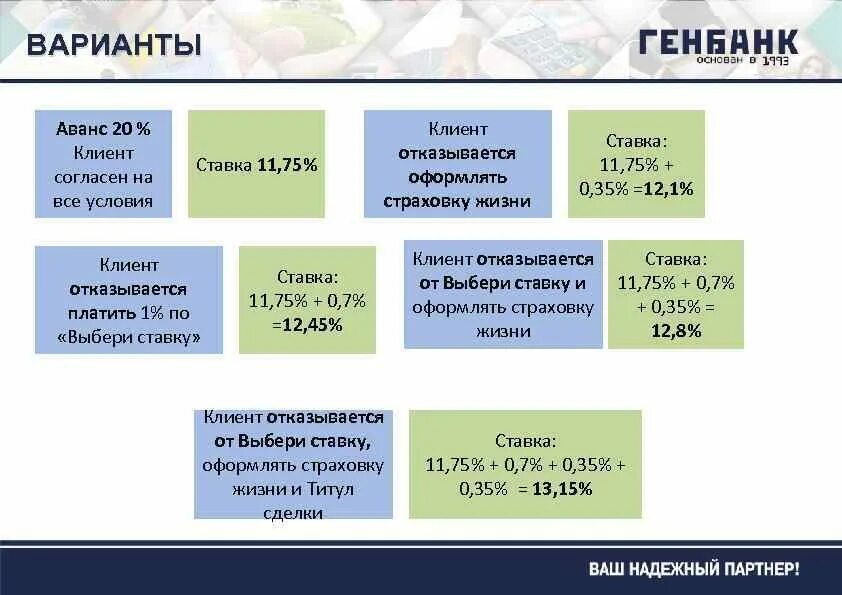 ВАРИАНТЫ

ГЕНБАНК
основан в 1993

Аванс 20 % Клиент согласен на все условия

Ставка 11,75%

Клиент отказывается оформлять страховку жизни

Ставка: 11,75% + 0,35% =12,1%

Клиент отказывается платить 1% по «Выбери ставку»

Ставка: 11,75% + 0,7% =12,45%

Клиент отказывается от Выбери ставку и оформлять страховку жизни

Ставка: 11,75% + 0,7% + 0,35% = 12,8%

Клиент отказывается от Выбери ставку, оформлять страховку жизни и Титул сделки

Ставка: 11,75% + 0,7% + 0,35% + 0,35% = 13,15%

ВАШ НАДЕЖНЫЙ ПАРТНЕР!